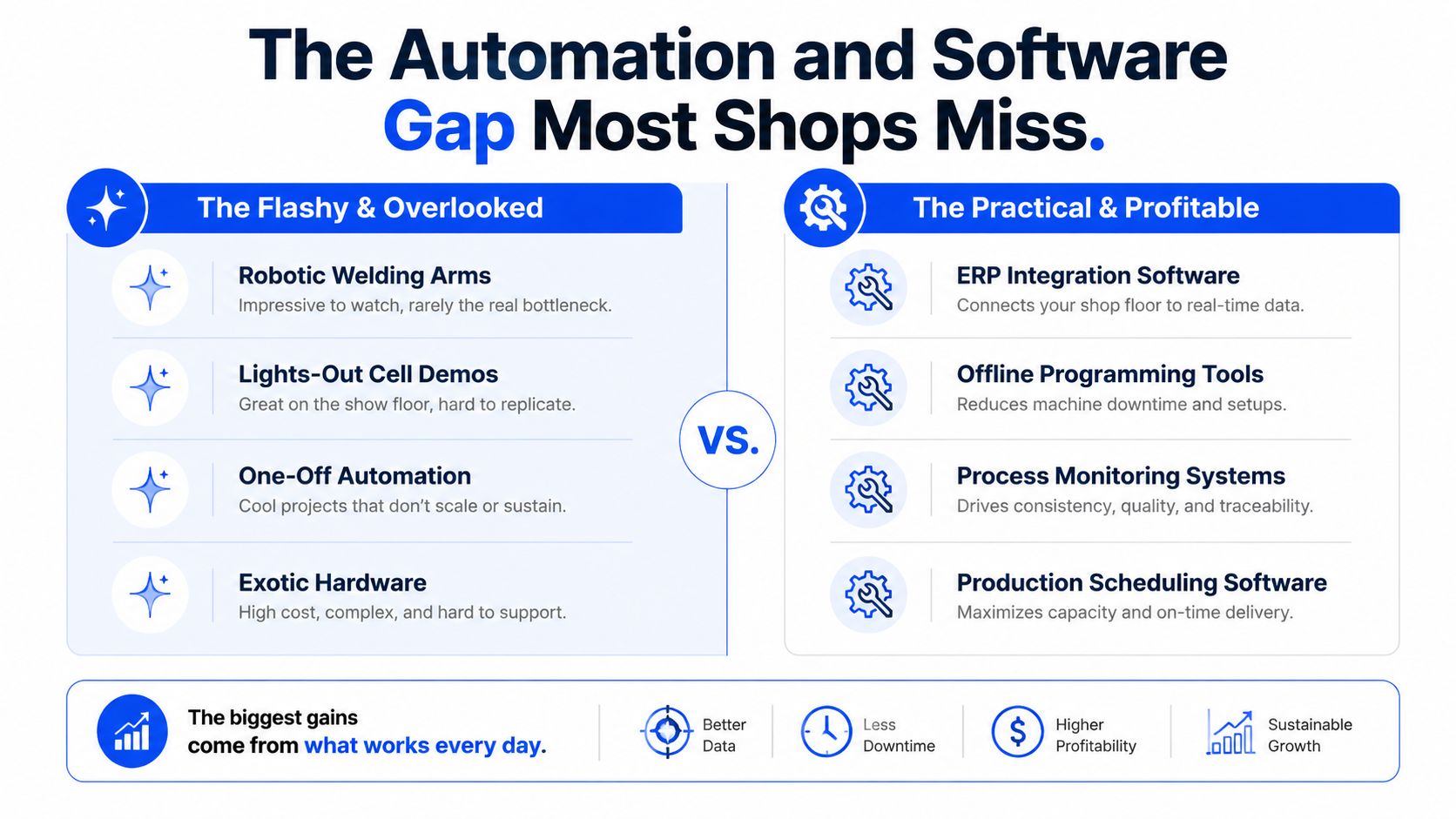 The Automation and Software Gap Most Shops Miss.

The Flashy & Overlooked

Robotic Welding Arms
Impressive to watch, rarely the real bottleneck.

Lights-Out Cell Demos
Great on the show floor, hard to replicate.

One-Off Automation
Cool projects that don't scale or sustain.

Exotic Hardware
High cost, complex, and hard to support.

VS.

The Practical & Profitable

ERP Integration Software
Connects your shop floor to real-time data.

Offline Programming Tools
Reduces machine downtime and setups.

Process Monitoring Systems
Drives consistency, quality, and traceability.

Production Scheduling Software
Maximizes capacity and on-time delivery.

The biggest gains come from what works every day.

Better Data

Less Downtime

Higher Profitability

Sustainable Growth